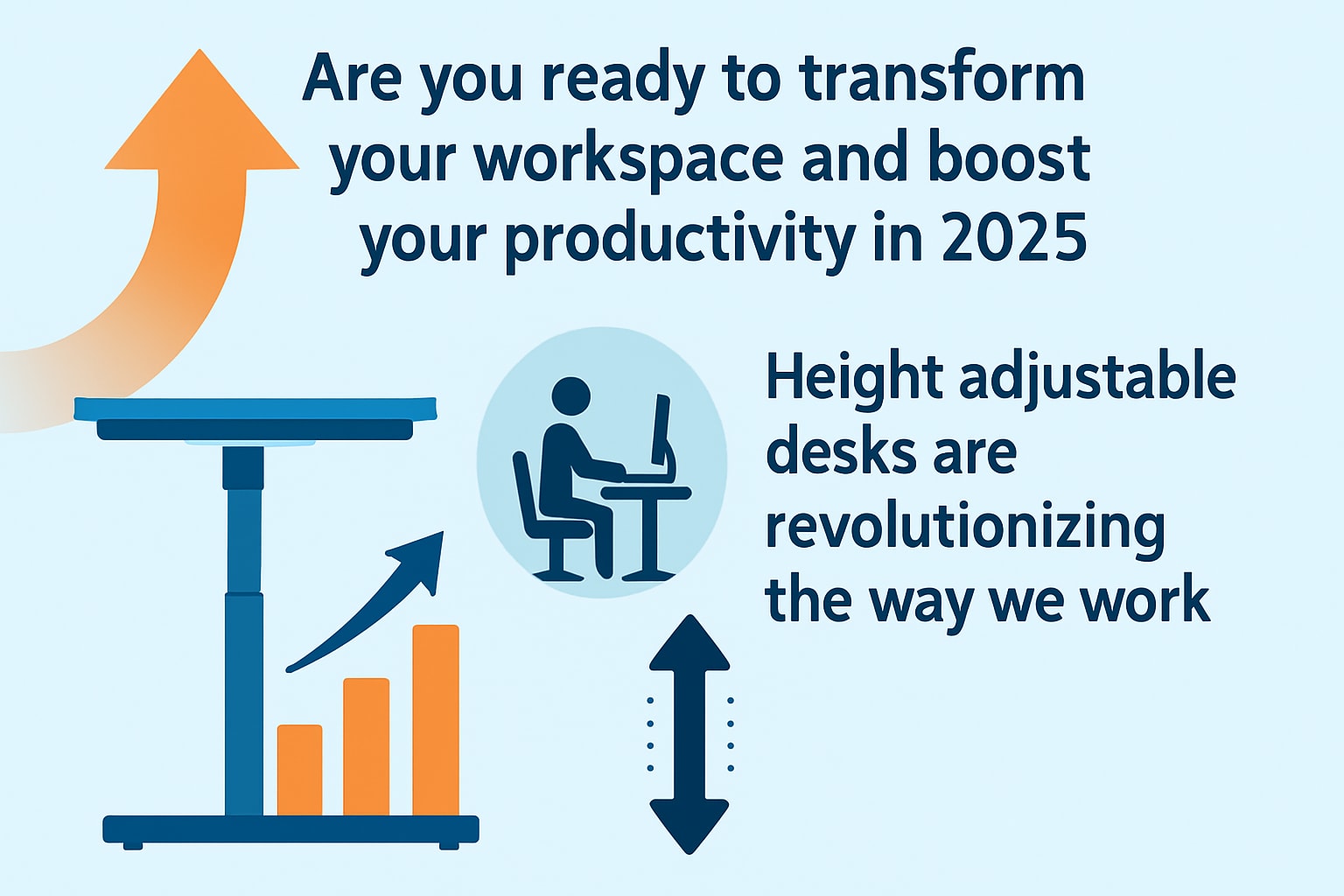 Are you ready to transform your workspace and boost your productivity in 2025

Height adjustable desks are revolutionizing the way we work